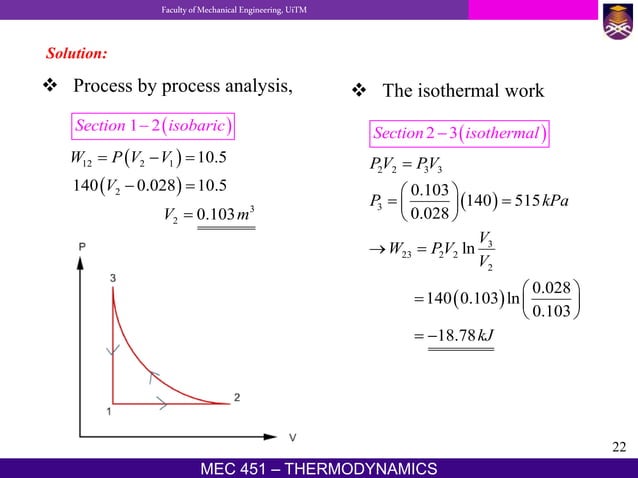 Faculty of Mechanical Engineering, UiTM

Solution:

❖ Process by process analysis,

$Section\ 1-2(isobaric)$

$W_{12} = P(V_2 - V_1) = 10.5$

$140(V_2 - 0.028) = 10.5$

$V_2 = 0.103\,m^3$

P

3

1

2

V

❖ The isothermal work

$Section\ 2-3(isothermal)$

$P_2V_2 = P_3V_3$

$P_3 = \left(\frac{0.103}{0.028}\right)(140) = 515\,kPa$

$\rightarrow W_{23} = P_2V_2 \ln\frac{V_3}{V_2}$

$= 140(0.103)\ln\left(\frac{0.028}{0.103}\right)$

$= -18.78\,kJ$

22

MEC 451 – THERMODYNAMICS